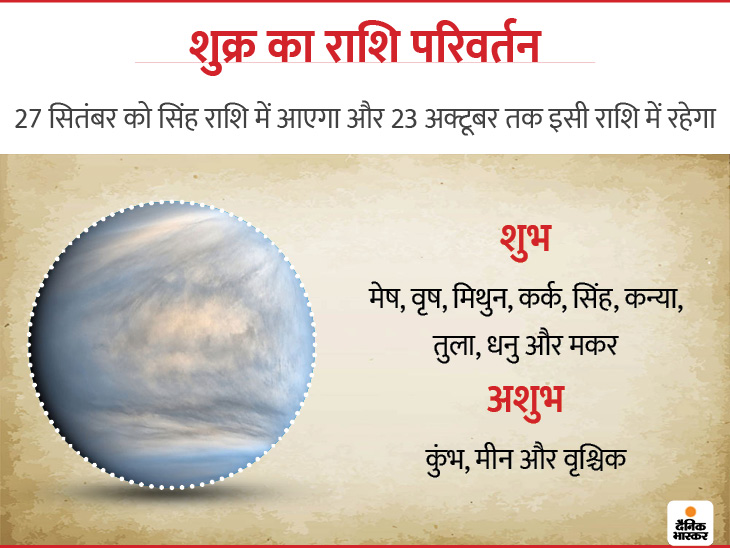 शुक्र का राशि परिवर्तन

27 सितंबर को सिंह राशि में आएगा और 23 अक्टूबर तक इसी राशि में रहेगा

शुभ

मेष, वृष, मिथुन, कर्क, सिंह, कन्या, तुला, धनु और मकर

अशुभ

कुंभ, मीन और वृश्चिक

दैनिक भास्कर